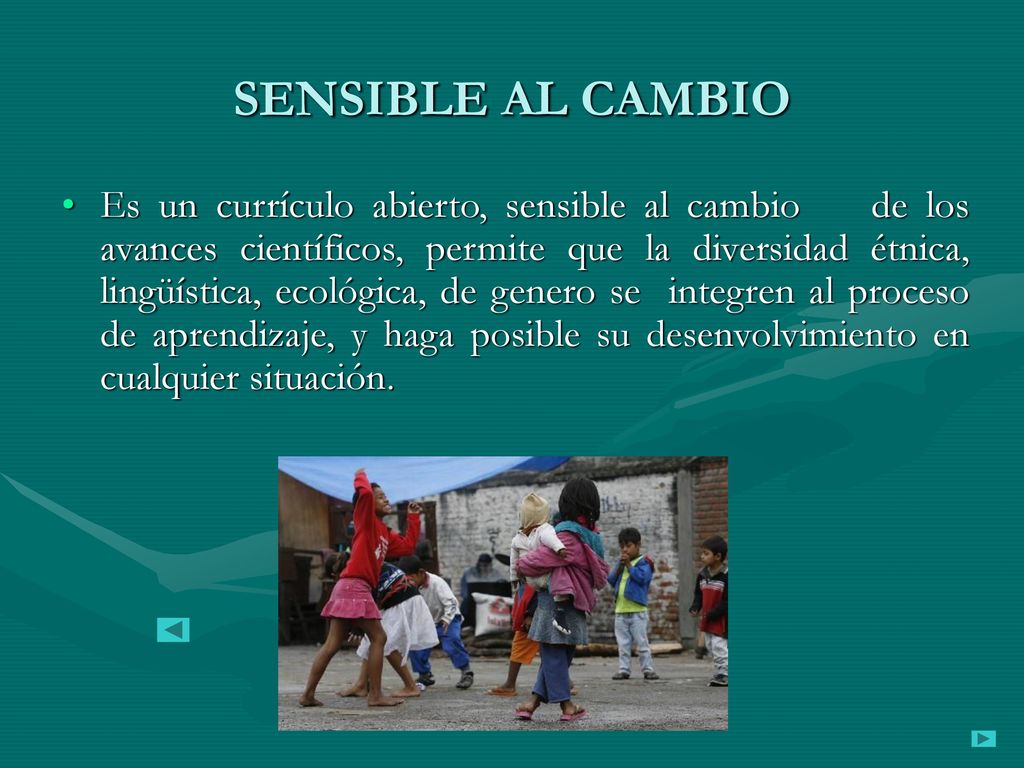 SENSIBLE AL CAMBIO

• Es un currículo abierto, sensible al cambio de los avances científicos, permite que la diversidad étnica, lingüística, ecológica, de genero se integren al proceso de aprendizaje, y haga posible su desenvolvimiento en cualquier situación.